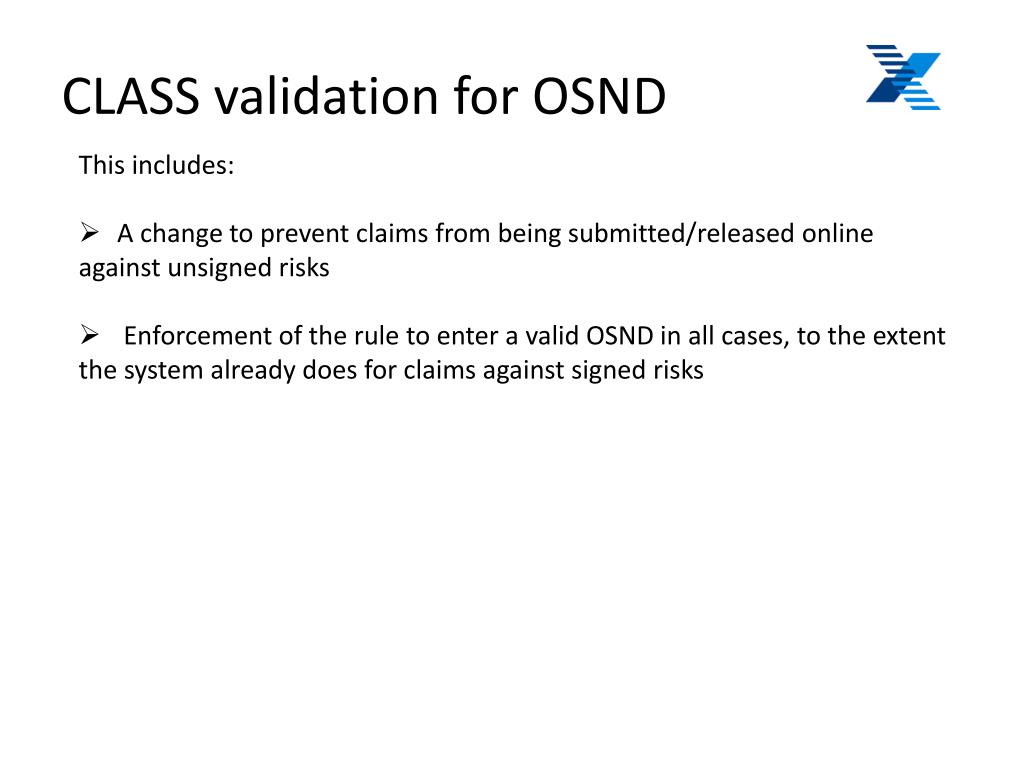 CLASS validation for OSND

This includes:

➢ A change to prevent claims from being submitted/released online against unsigned risks

➢ Enforcement of the rule to enter a valid OSND in all cases, to the extent the system already does for claims against signed risks